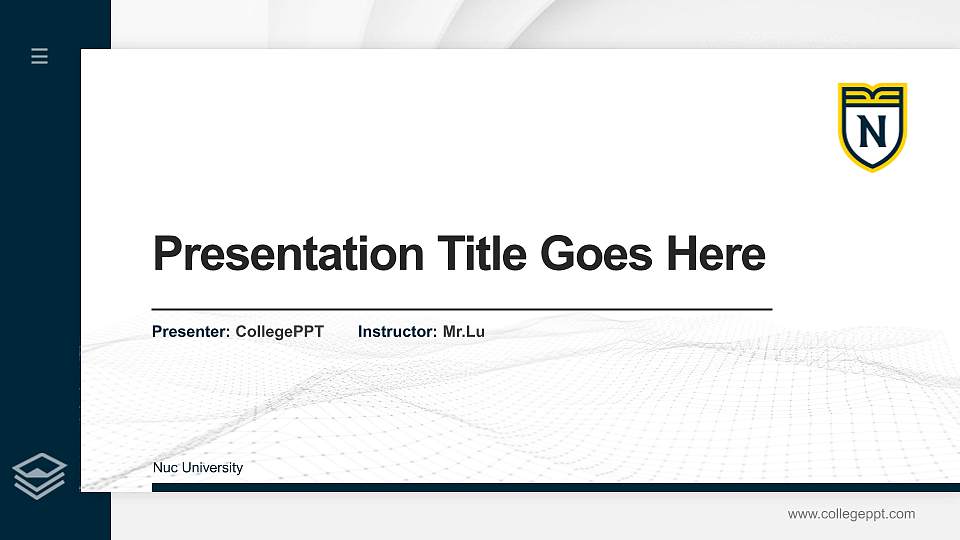 N

Presentation Title Goes Here

Presenter: CollegePPT Instructor: Mr.Lu

Nuc University

www.collegeppt.com